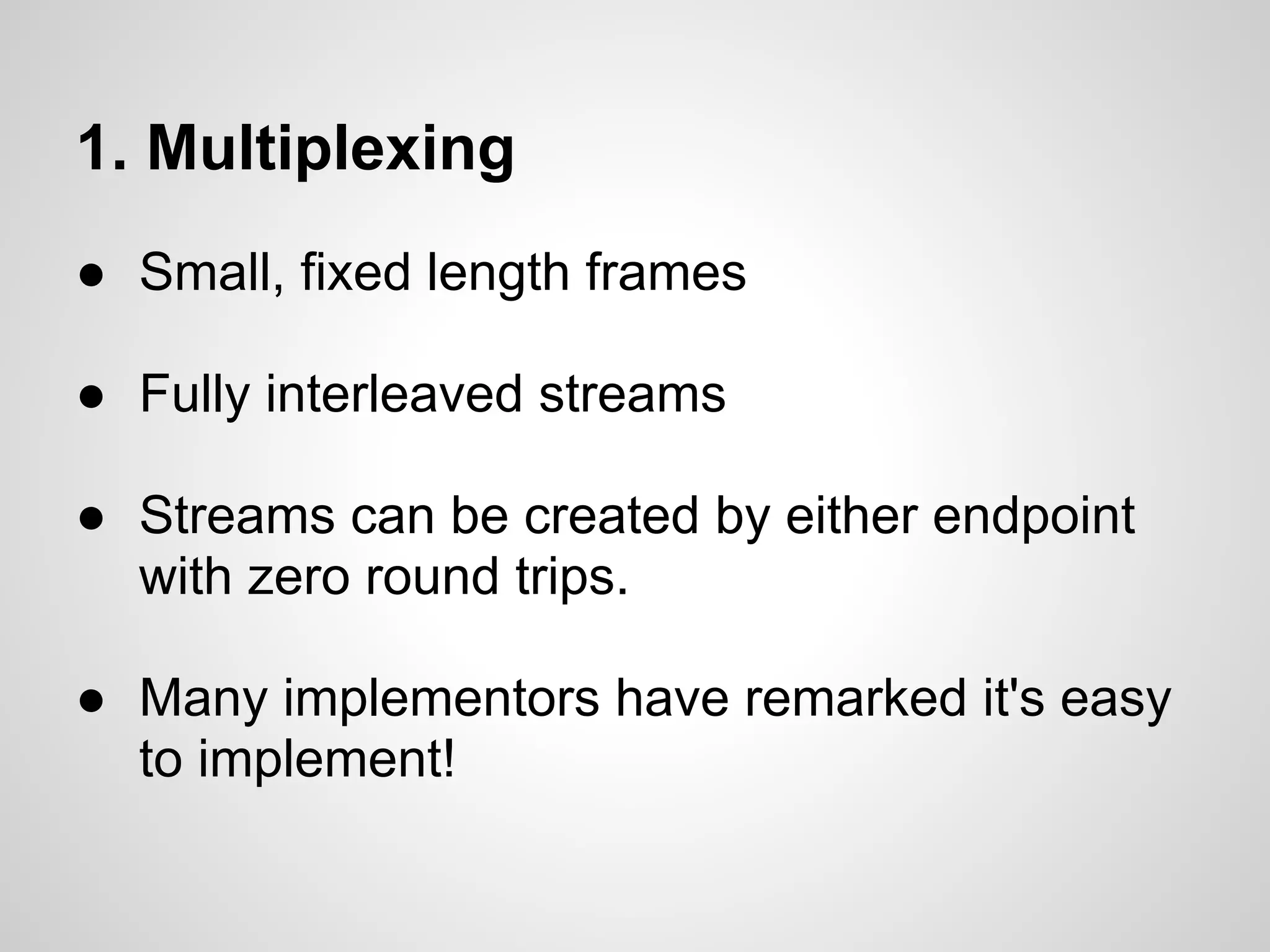 1. Multiplexing

● Small, fixed length frames

● Fully interleaved streams

● Streams can be created by either endpoint with zero round trips.

● Many implementors have remarked it's easy to implement!